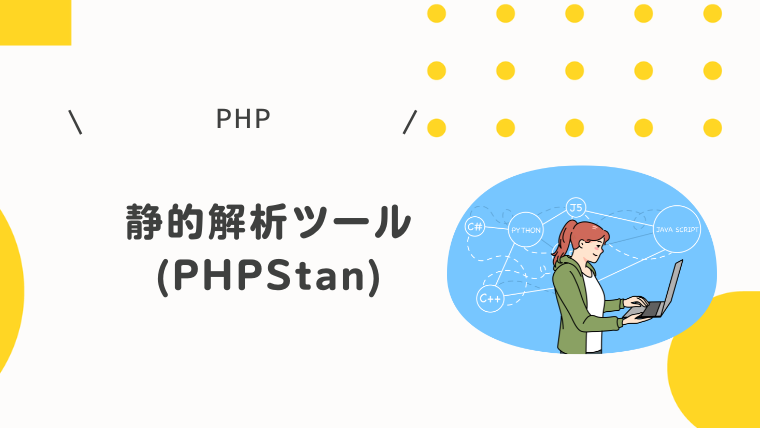 \ PHP /

静的解析ツール
(PHPStan)

C#
PYTHON
JS
JAVA SCRIPT
C++